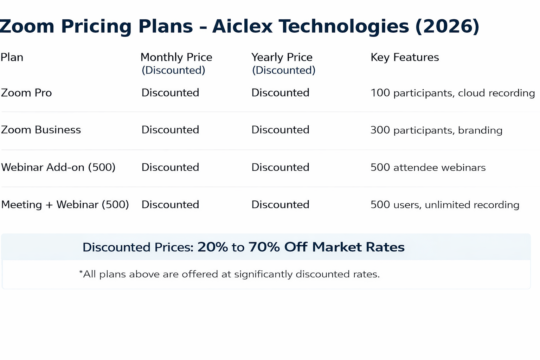 Zoom Pricing Plans – Aiclex Technologies (2026)

| Plan | Monthly Price (Discounted) | Yearly Price (Discounted) | Key Features |
|---|---|---|---|
| Zoom Pro | Discounted | Discounted | 100 participants, cloud recording |
| Zoom Business | Discounted | Discounted | 300 participants, branding |
| Webinar Add-on (500) | Discounted | Discounted | 500 attendee webinars |
| Meeting + Webinar (500) | Discounted | Discounted | 500 users, unlimited recording |

Discounted Prices: 20% to 70% Off Market Rates

*All plans above are offered at significantly discounted rates.